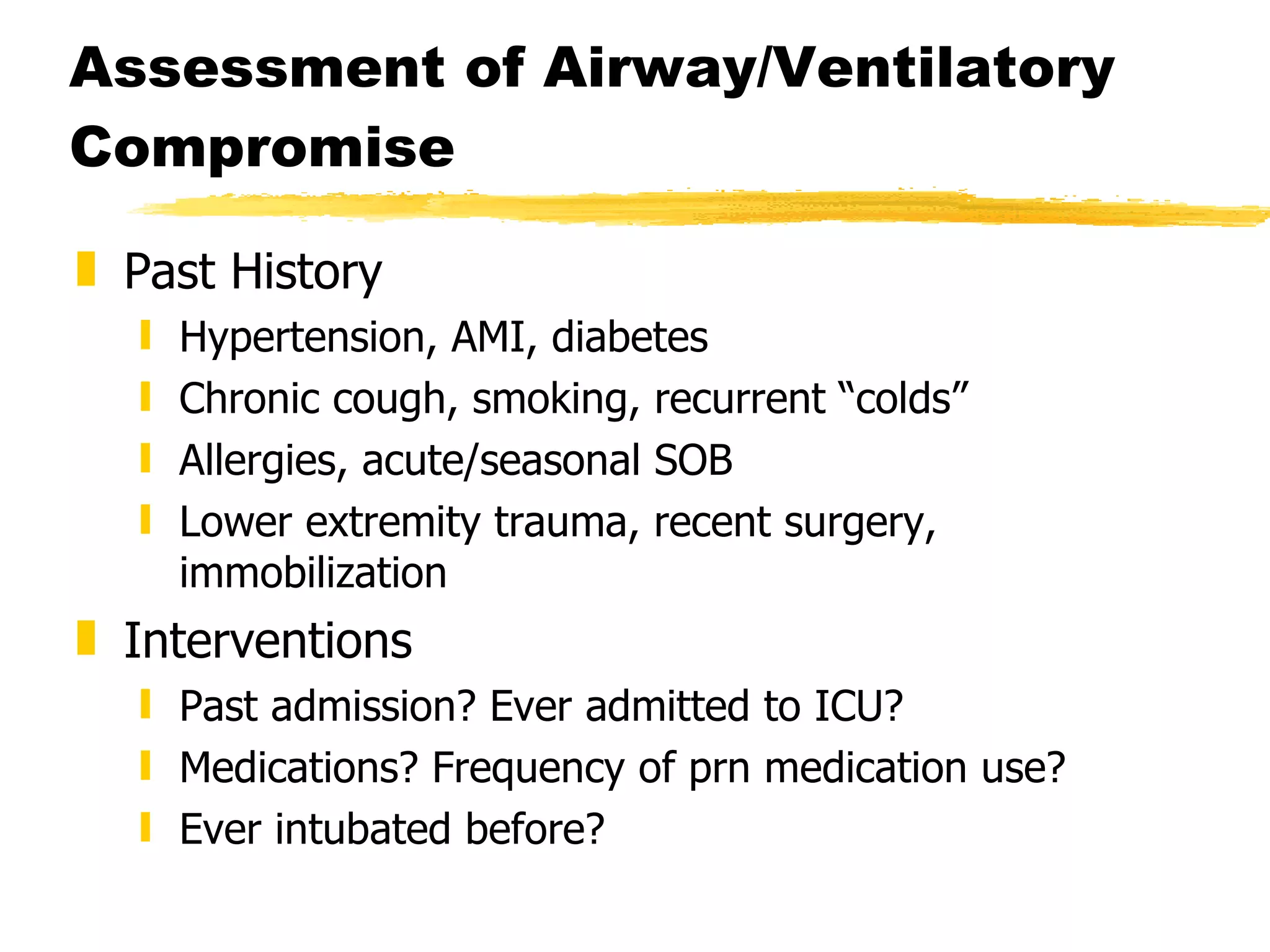 Assessment of Airway/Ventilatory Compromise

Past History
Hypertension, AMI, diabetes
Chronic cough, smoking, recurrent “colds”
Allergies, acute/seasonal SOB
Lower extremity trauma, recent surgery, immobilization

Interventions
Past admission? Ever admitted to ICU?
Medications? Frequency of prn medication use?
Ever intubated before?